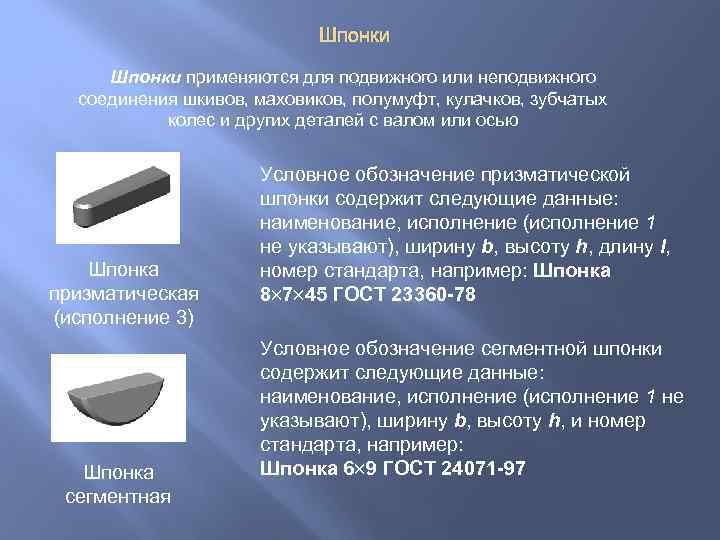 Шпонки

Шпонки применяются для подвижного или неподвижного соединения шкивов, маховиков, полумуфт, кулачков, зубчатых колес и других деталей с валом или осью

Шпонка призматическая (исполнение 3)

Условное обозначение призматической шпонки содержит следующие данные: наименование, исполнение (исполнение 1 не указывают), ширину b, высоту h, длину l, номер стандарта, например: Шпонка 8×7×45 ГОСТ 23360-78

Шпонка сегментная

Условное обозначение сегментной шпонки содержит следующие данные: наименование, исполнение (исполнение 1 не указывают), ширину b, высоту h, и номер стандарта, например:
Шпонка 6×9 ГОСТ 24071-97